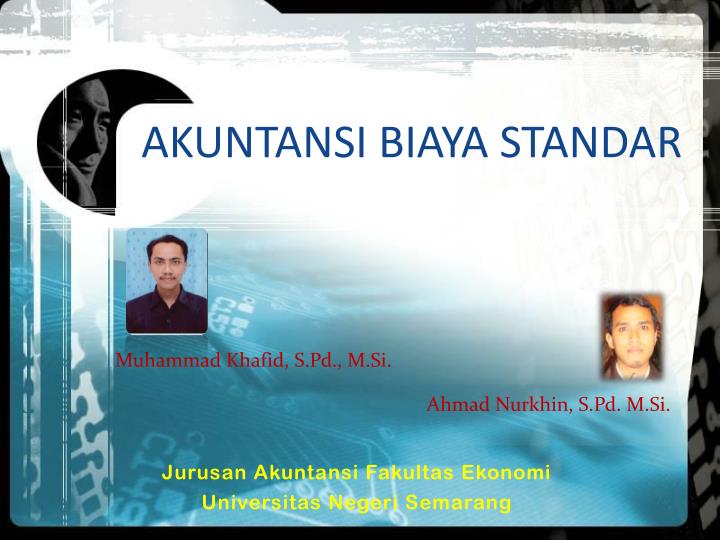 AKUNTANSI BIAYA STANDAR

Muhammad Khafid, S.Pd., M.Si.

Ahmad Nurkhin, S.Pd. M.Si.

Jurusan Akuntansi Fakultas Ekonomi
Universitas Negeri Semarang